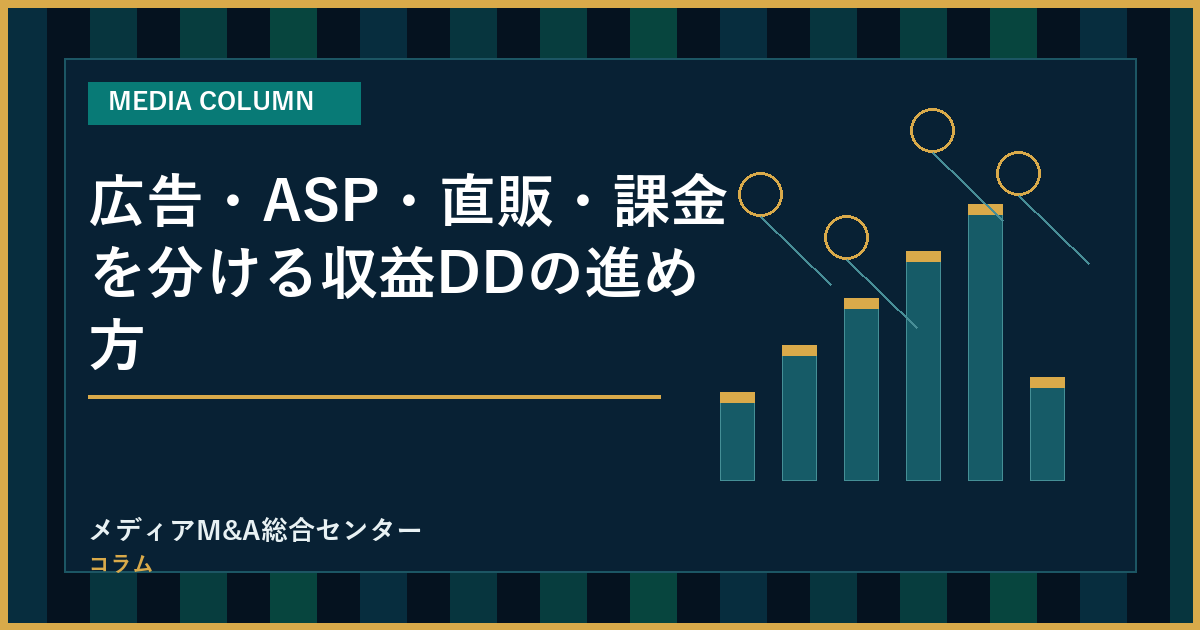 MEDIA COLUMN

広告・ASP・直販・課金を分ける収益DDの進め方

メディアM&A総合センター
コラム